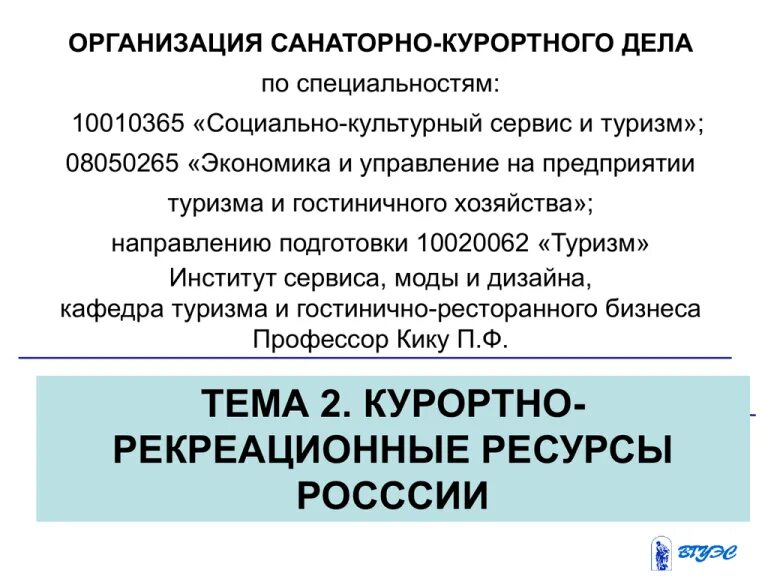 ОРГАНИЗАЦИЯ САНАТОРНО-КУРОРТНОГО ДЕЛА
по специальностям:
10010365 «Социально-культурный сервис и туризм»;
08050265 «Экономика и управление на предприятии туризма и гостиничного хозяйства»;
направлению подготовки 10020062 «Туризм»
Институт сервиса, моды и дизайна,
кафедра туризма и гостинично-ресторанного бизнеса
Профессор Кику П.Ф.

ТЕМА 2. КУРОРТНО-РЕКРЕАЦИОННЫЕ РЕСУРСЫ РОСССИИ

ВГУЭС